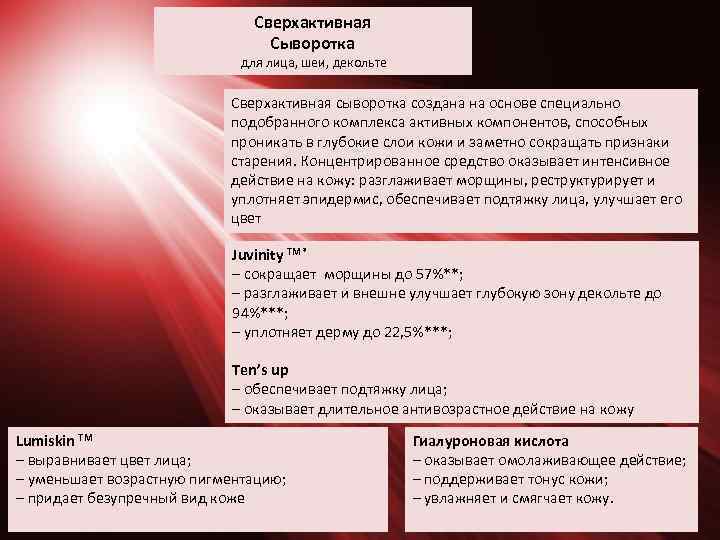 Сверхактивная
Сыворотка
для лица, шеи, декольте

Сверхактивная сыворотка создана на основе специально подобранного комплекса активных компонентов, способных проникать в глубокие слои кожи и заметно сокращать признаки старения. Концентрированное средство оказывает интенсивное действие на кожу: разглаживает морщины, реструктурирует и уплотняет эпидермис, обеспечивает подтяжку лица, улучшает его цвет

Juvinity ™*
– сокращает морщины до 57%**;
– разглаживает и внешне улучшает глубокую зону декольте до 94%***;
– уплотняет дерму до 22,5%***;

Ten's up
– обеспечивает подтяжку лица;
– оказывает длительное антивозрастное действие на кожу

Lumiskin ™
– выравнивает цвет лица;
– уменьшает возрастную пигментацию;
– придает безупречный вид коже

Гиалуроновая кислота
– оказывает омолаживающее действие;
– поддерживает тонус кожи;
– увлажняет и смягчает кожу.